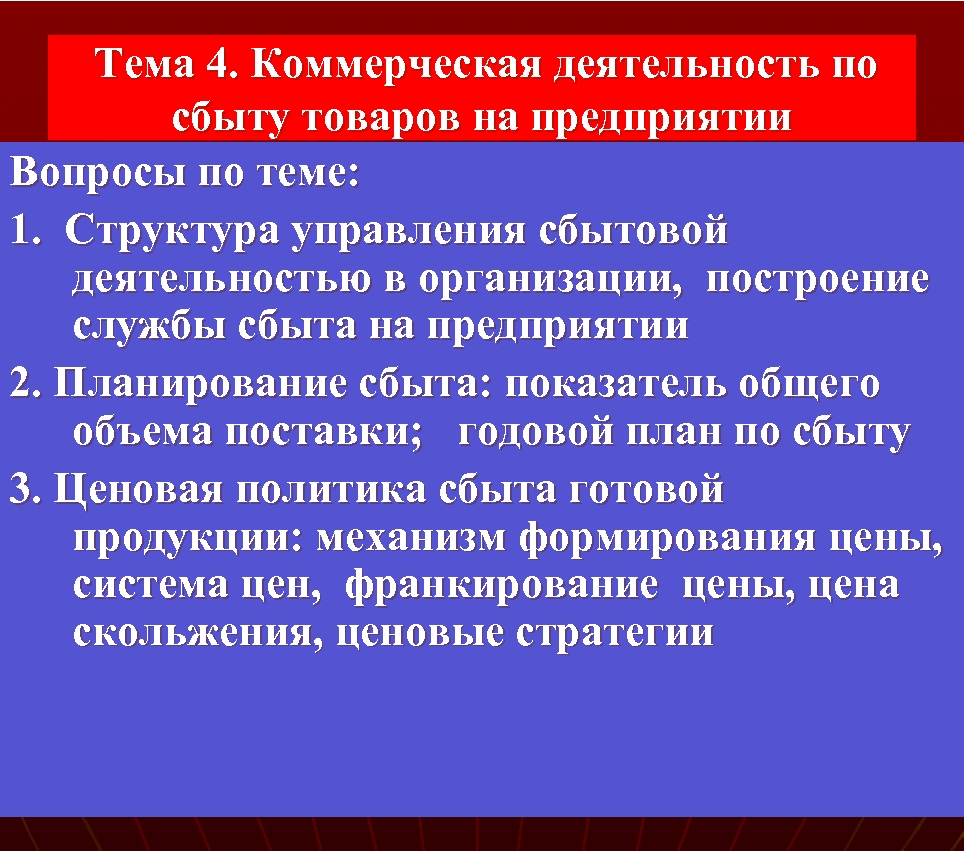 Тема 4. Коммерческая деятельность по сбыту товаров на предприятии

Вопросы по теме:

1. Структура управления сбытовой деятельностью в организации, построение службы сбыта на предприятии

2. Планирование сбыта: показатель общего объема поставки; годовой план по сбыту

3. Ценовая политика сбыта готовой продукции: механизм формирования цены, система цен, франкирование цены, цена скольжения, ценовые стратегии